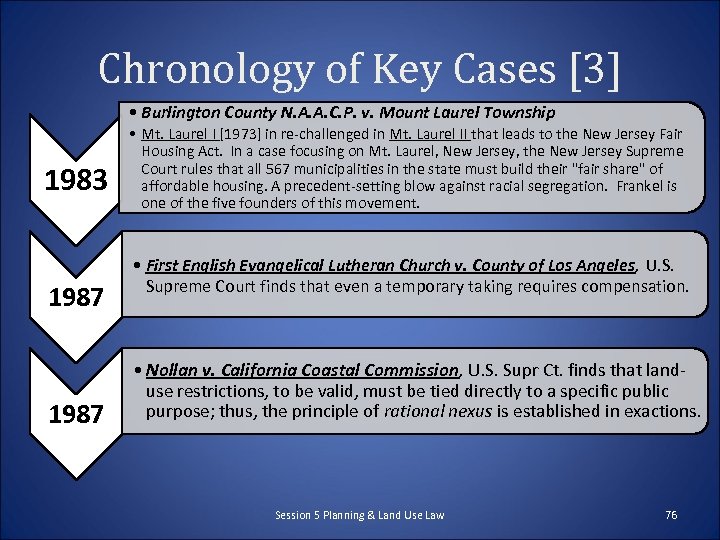 Chronology of Key Cases [3]

1983

• Burlington County N.A.A.C.P. v. Mount Laurel Township

• Mt. Laurel I [1973] in re-challenged in Mt. Laurel II that leads to the New Jersey Fair Housing Act. In a case focusing on Mt. Laurel, New Jersey, the New Jersey Supreme Court rules that all 567 municipalities in the state must build their "fair share" of affordable housing. A precedent-setting blow against racial segregation. Frankel is one of the five founders of this movement.

1987

• First English Evangelical Lutheran Church v. County of Los Angeles, U.S. Supreme Court finds that even a temporary taking requires compensation.

1987

• Nollan v. California Coastal Commission, U.S. Supr Ct. finds that land-use restrictions, to be valid, must be tied directly to a specific public purpose; thus, the principle of rational nexus is established in exactions.

Session 5 Planning & Land Use Law

76